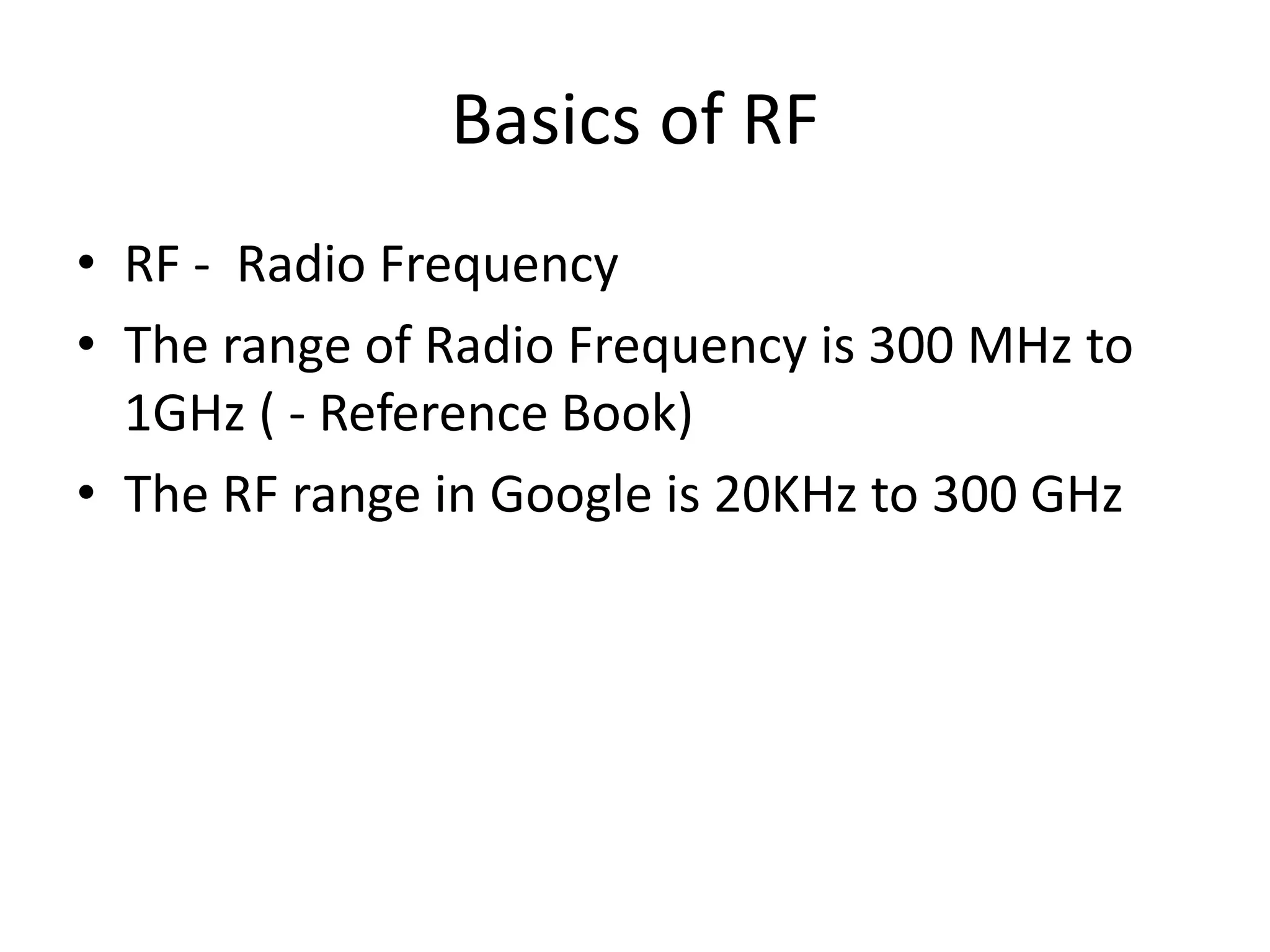 Basics of RF

• RF - Radio Frequency
• The range of Radio Frequency is 300 MHz to 1GHz ( - Reference Book)
• The RF range in Google is 20KHz to 300 GHz